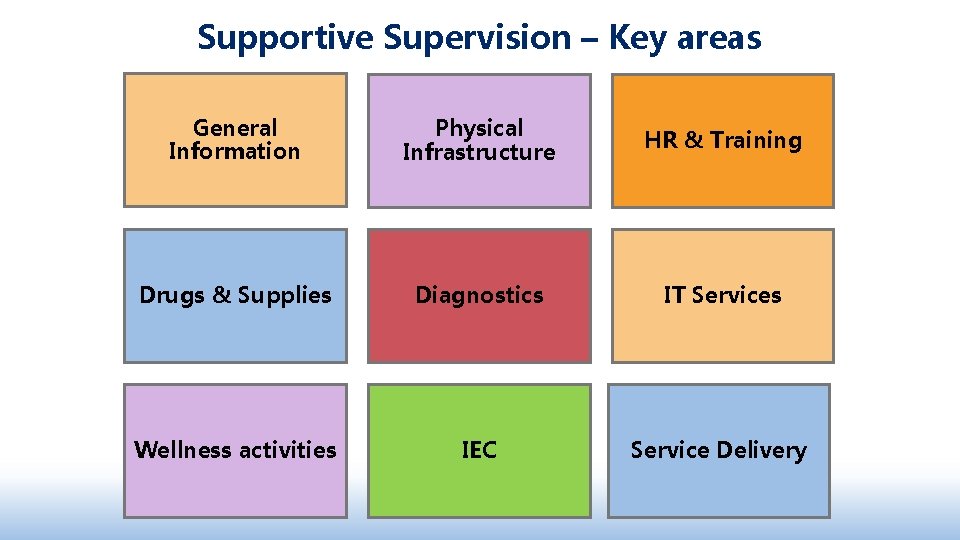 Supportive Supervision – Key areas

General Information

Physical Infrastructure

HR & Training

Drugs & Supplies

Diagnostics

IT Services

Wellness activities

IEC

Service Delivery